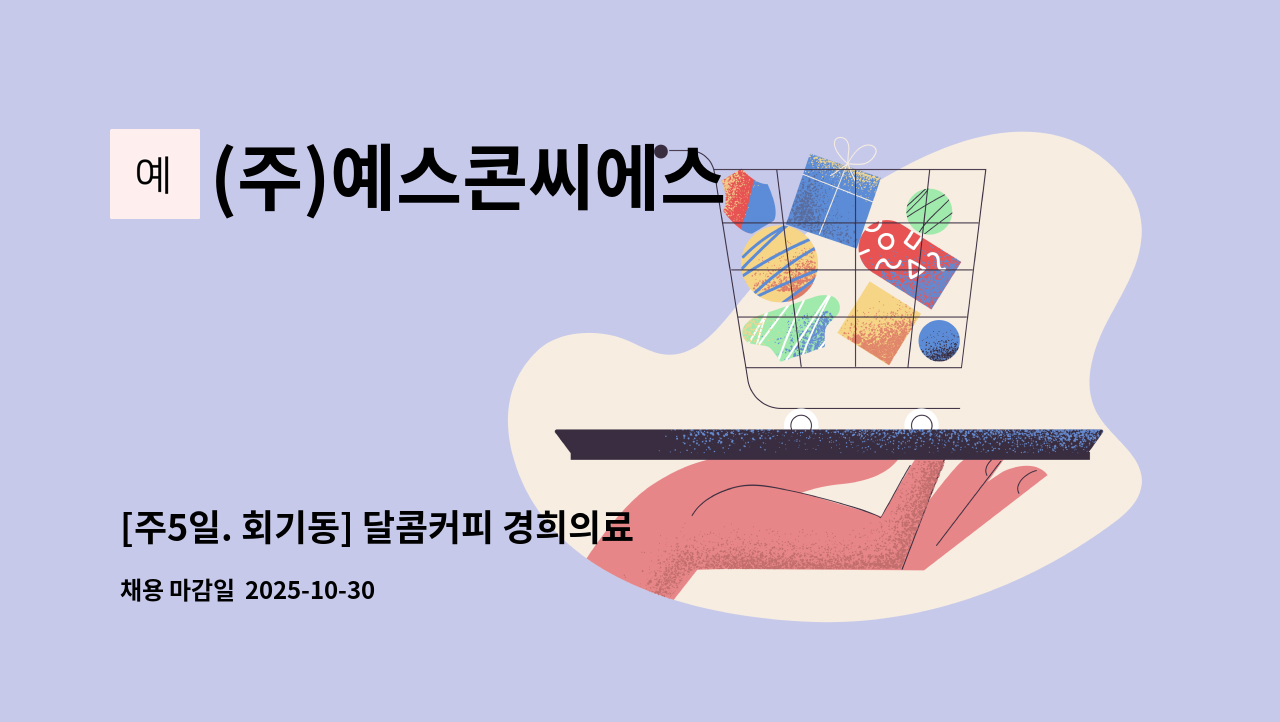 예

(주)예스콘씨에스

[주5일. 회기동] 달콤커피 경희의료

채용 마감일 2025-10-30